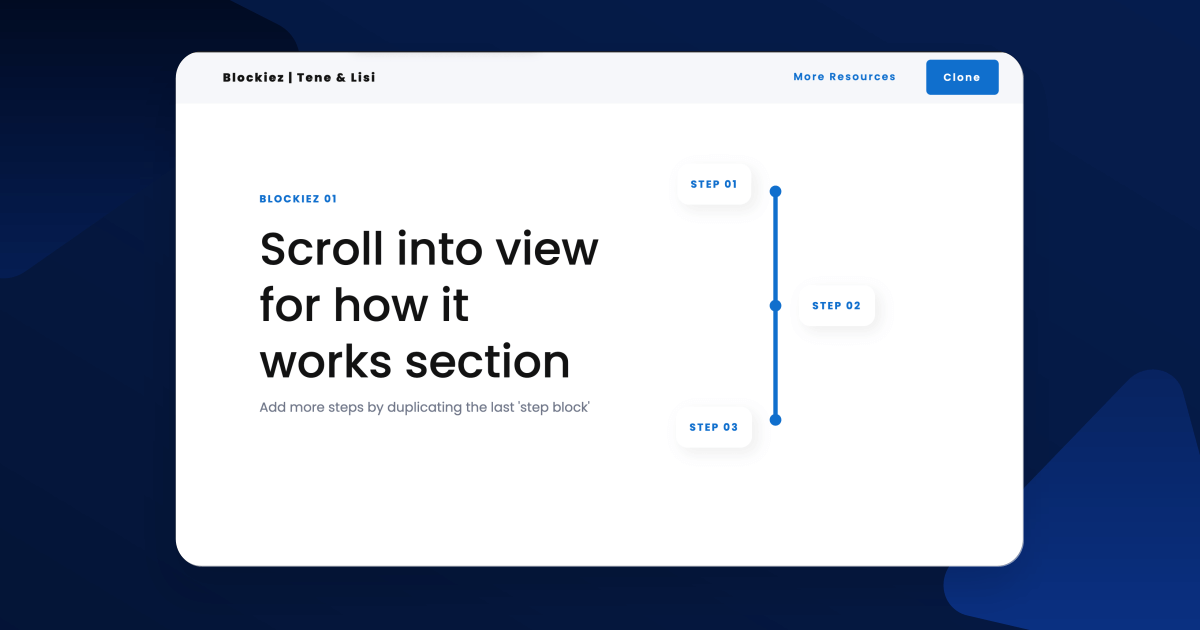 Blockiez | Tene & Lisi

More Resources

Clone

BLOCKIEZ 01

Scroll into view for how it works section

Add more steps by duplicating the last 'step block'

STEP 01

STEP 02

STEP 03